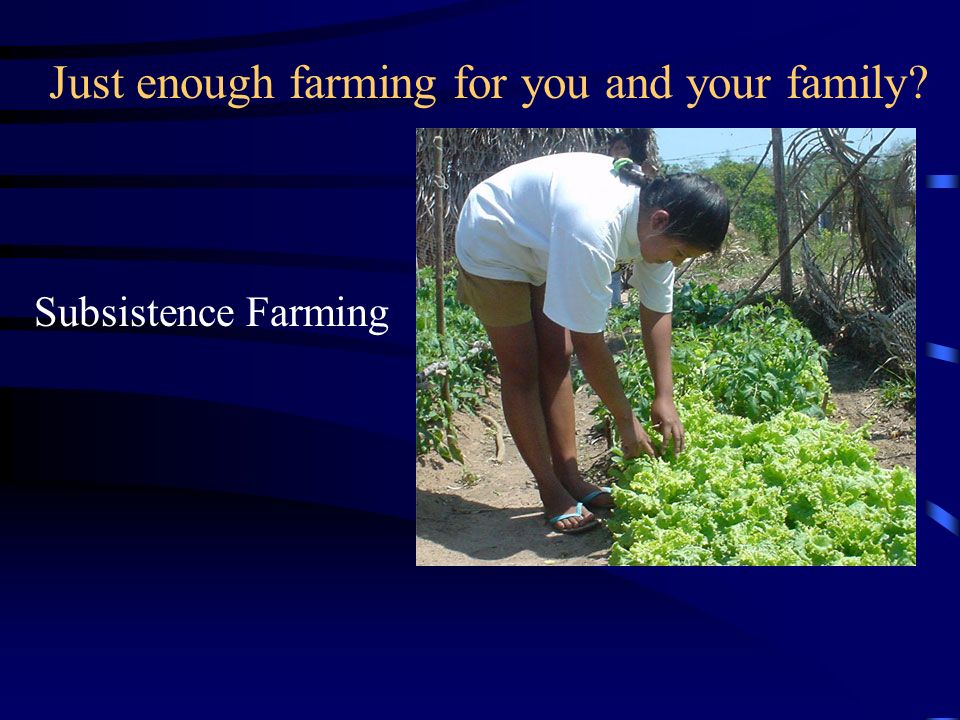 Just enough farming for you and your family?

Subsistence Farming